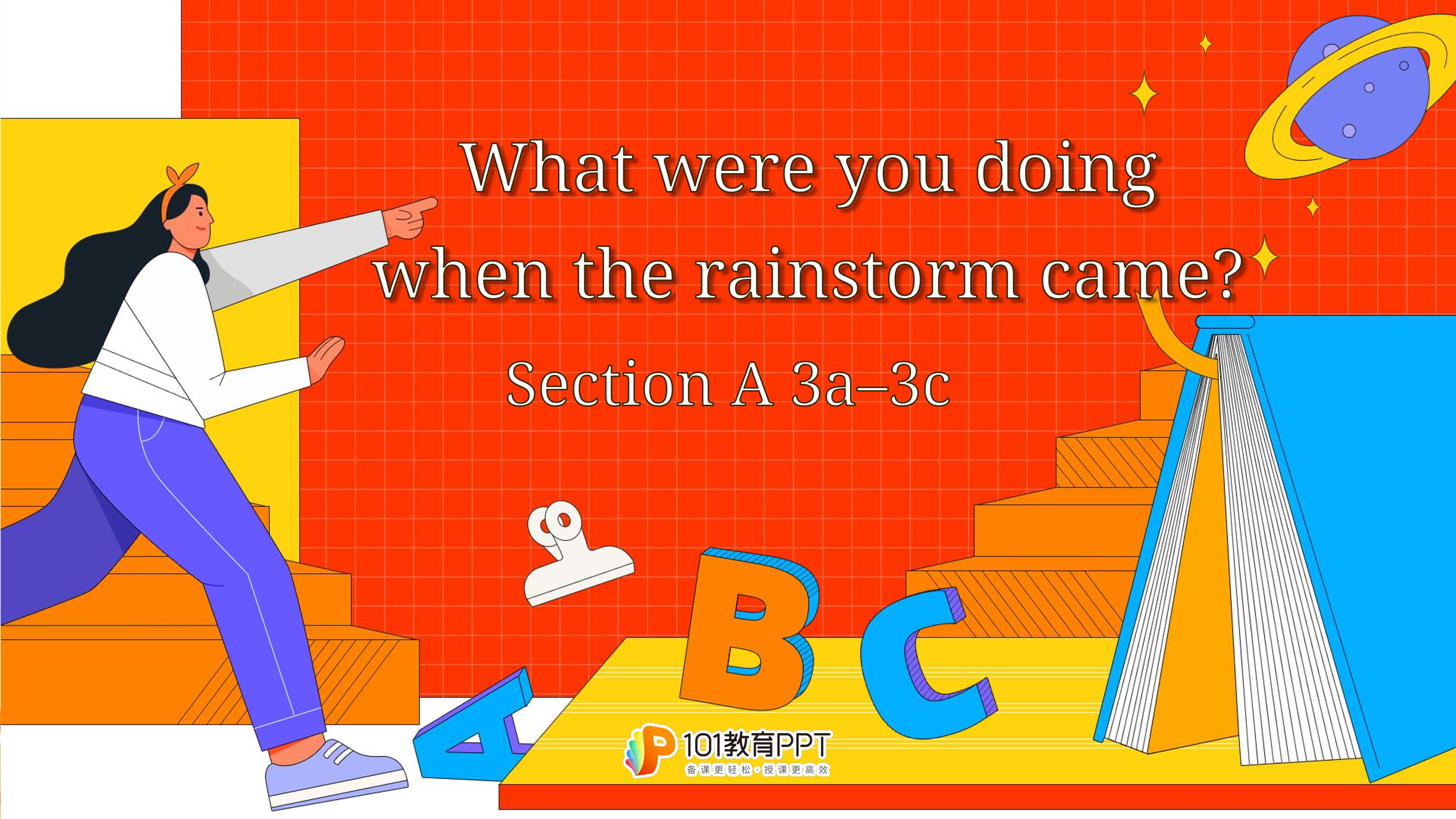 What were you doing when the rainstorm came?

Section A 3a–3c

A B C

101教育PPT
备课更轻松·授课更高效